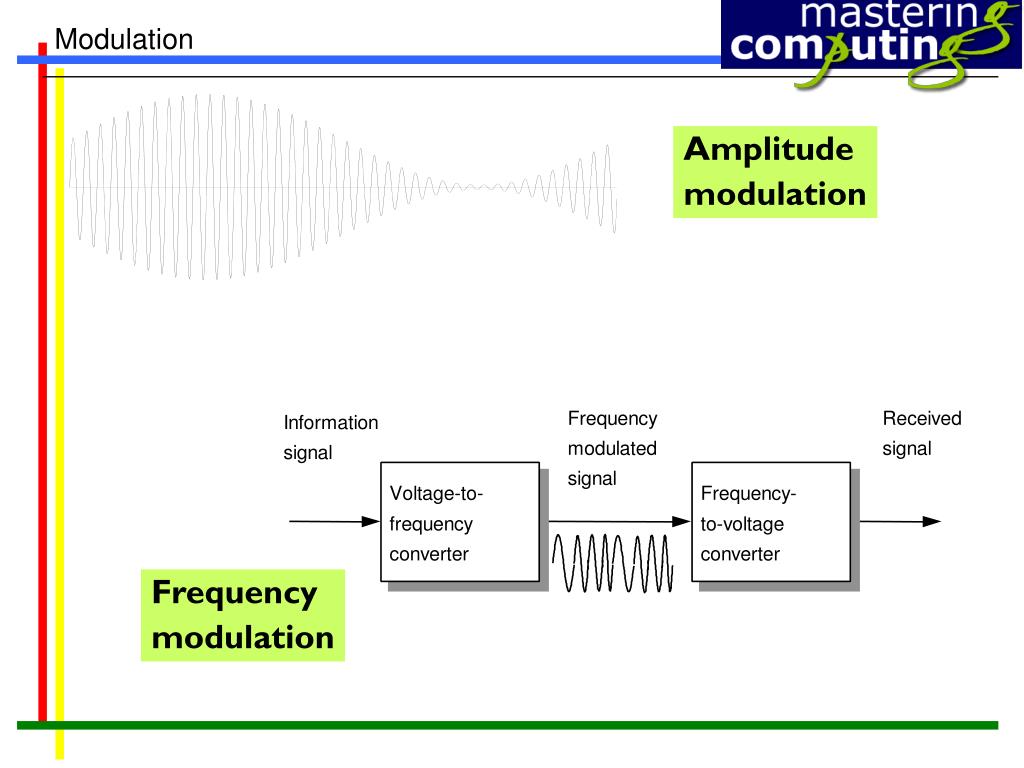 Modulation

mastering computing

Amplitude modulation

Information signal

Voltage-to-frequency converter

Frequency modulated signal

Frequency-to-voltage converter

Received signal

Frequency modulation